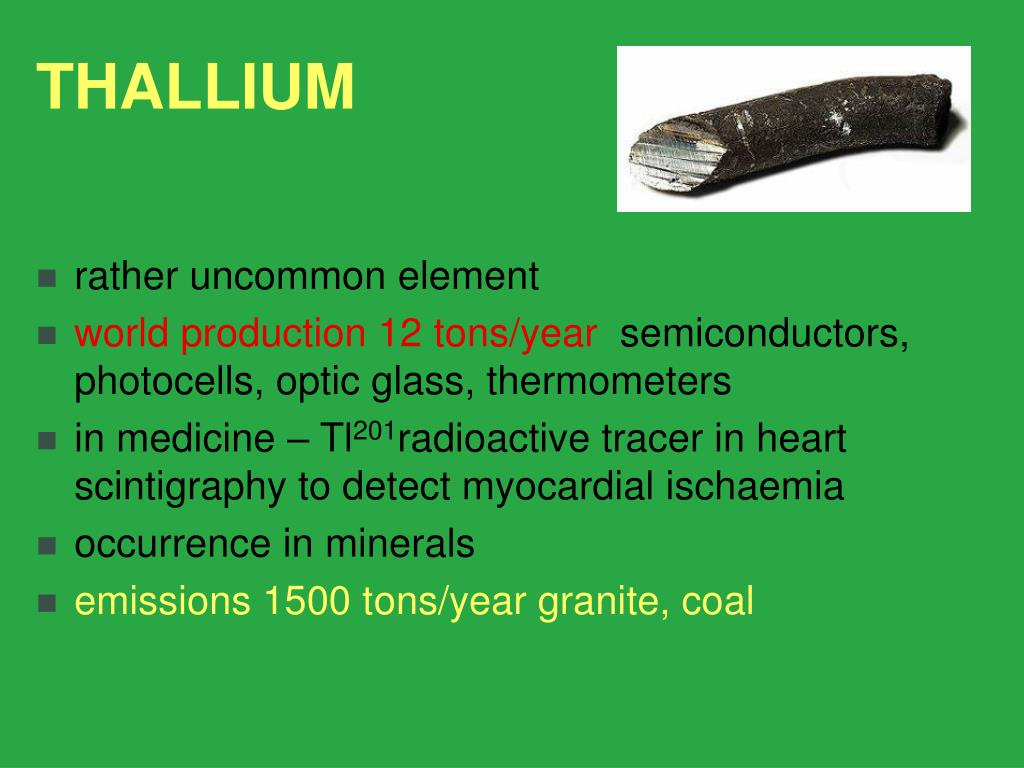 THALLIUM

- rather uncommon element
- world production 12 tons/year semiconductors, photocells, optic glass, thermometers
- in medicine – $Tl^{201}$radioactive tracer in heart scintigraphy to detect myocardial ischaemia
- occurrence in minerals
- emissions 1500 tons/year granite, coal